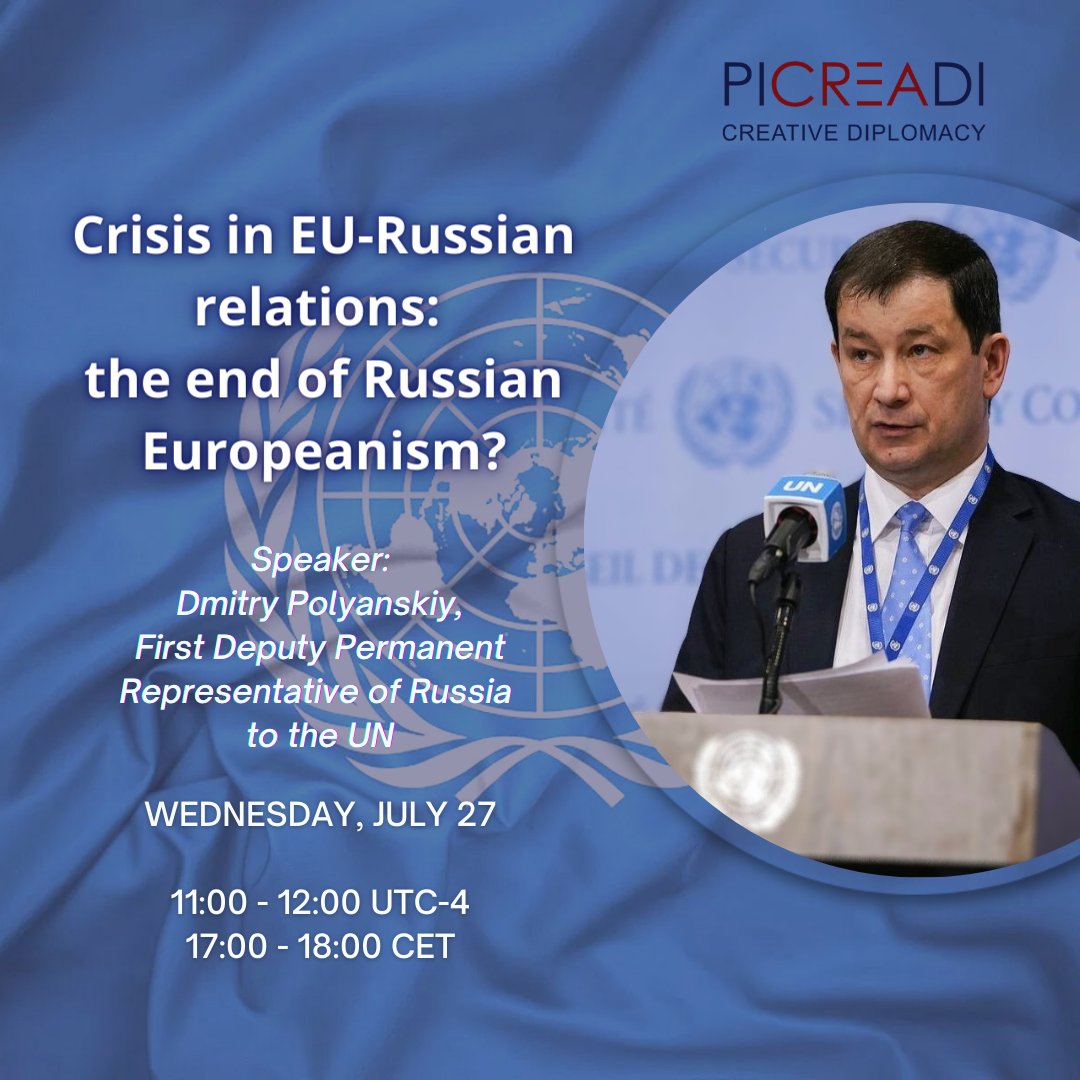 PICREADI
CREATIVE DIPLOMACY

Crisis in EU-Russian relations: the end of Russian Europeanism?

Speaker:
Dmitry Polyanskiy,
First Deputy Permanent Representative of Russia to the UN

WEDNESDAY, JULY 27

11:00 - 12:00 UTC-4
17:00 - 18:00 CET

UN